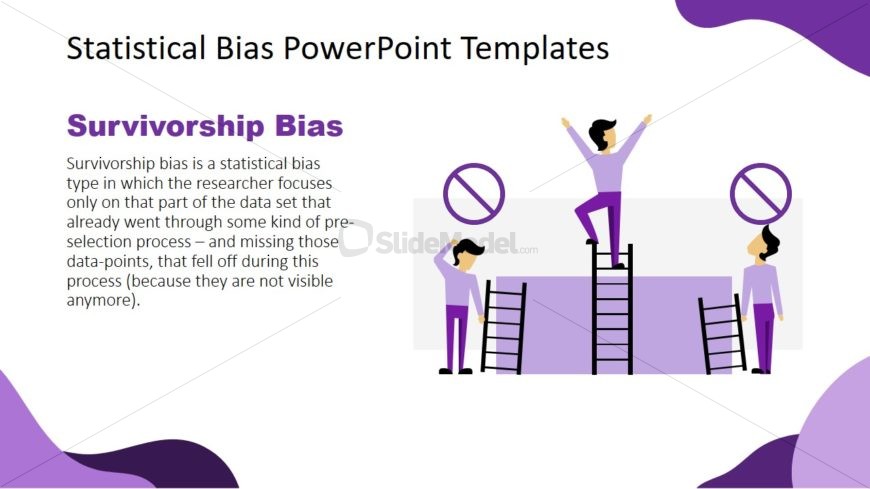 Statistical Bias PowerPoint Templates

Survivorship Bias

Survivorship bias is a statistical bias type in which the researcher focuses only on that part of the data set that already went through some kind of pre-selection process – and missing those data-points, that fell off during this process (because they are not visible anymore).

SlideModel.com